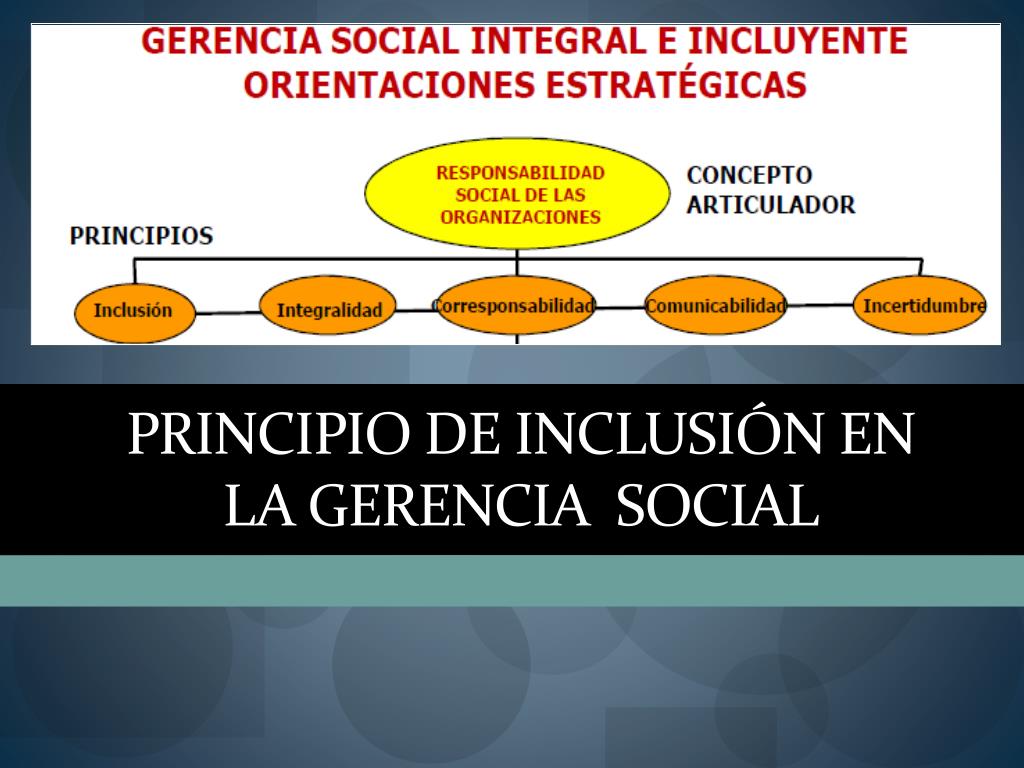 GERENCIA SOCIAL INTEGRAL E INCLUYENTE
ORIENTACIONES ESTRATÉGICAS

RESPONSABILIDAD SOCIAL DE LAS ORGANIZACIONES

CONCEPTO ARTICULADOR

PRINCIPIOS

Inclusión

Integralidad

Corresponsabilidad

Comunicabilidad

Incertidumbre

PRINCIPIO DE INCLUSIÓN EN LA GERENCIA SOCIAL